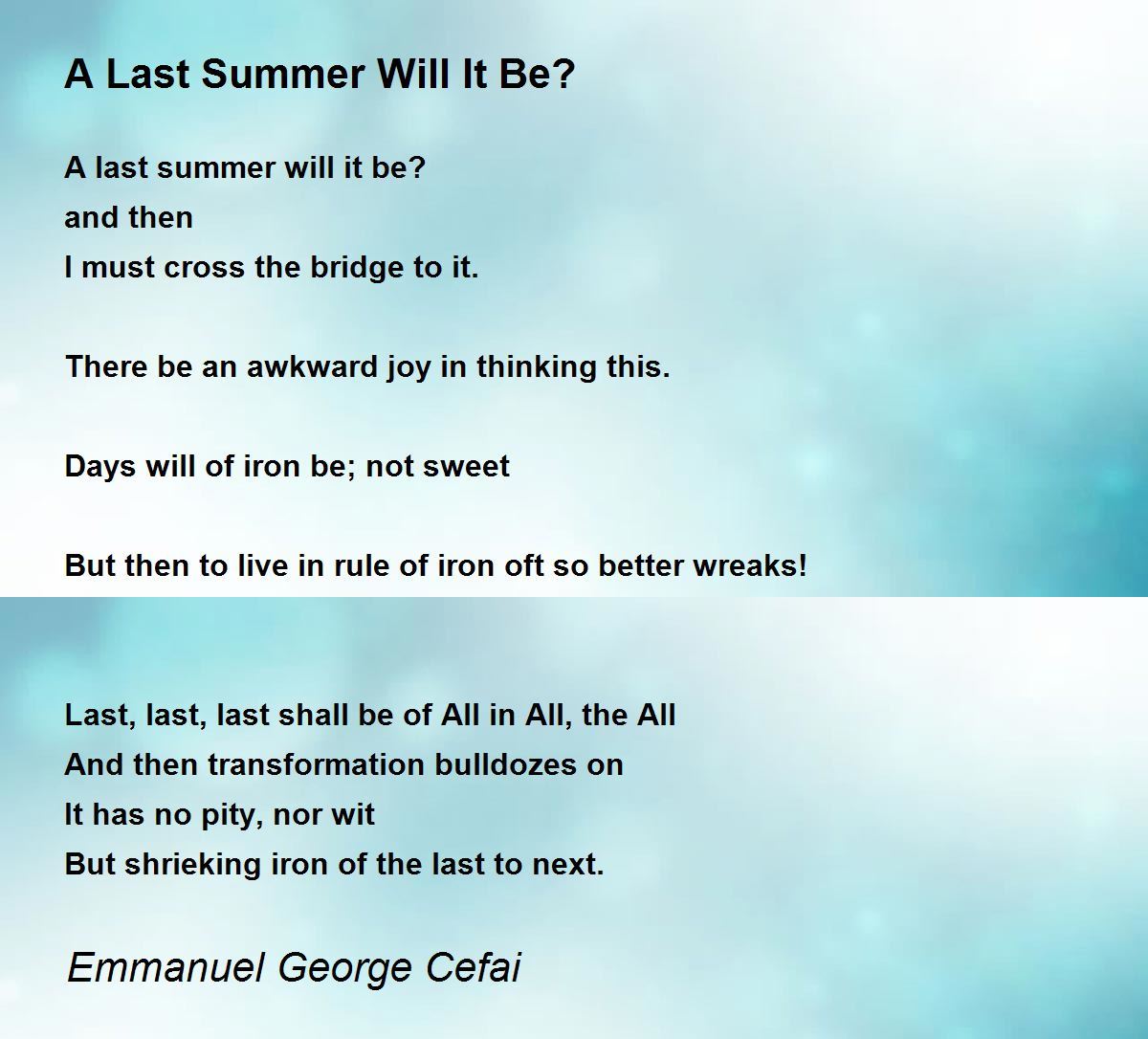 A Last Summer Will It Be?

A last summer will it be?
and then
I must cross the bridge to it.

There be an awkward joy in thinking this.

Days will of iron be; not sweet

But then to live in rule of iron oft so better wreaks!

Last, last, last shall be of All in All, the All
And then transformation bulldozes on
It has no pity, nor wit
But shrieking iron of the last to next.

Emmanuel George Cefai